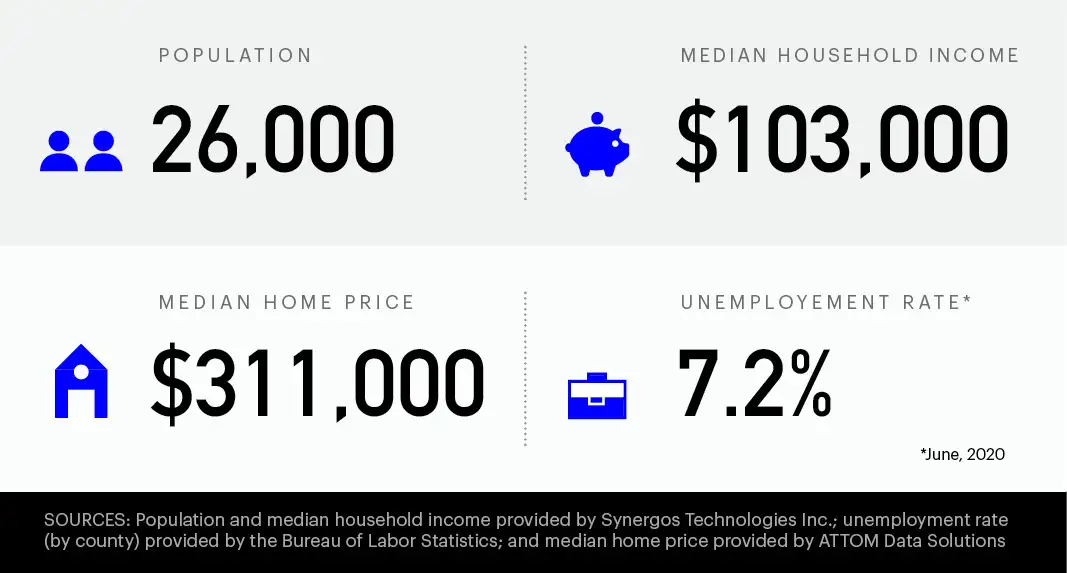 POPULATION

26,000

MEDIAN HOUSEHOLD INCOME

$103,000

MEDIAN HOME PRICE

$311,000

UNEMPLOYEMENT RATE*

7.2%

*June, 2020

SOURCES: Population and median household income provided by Synergos Technologies Inc.; unemployment rate (by county) provided by the Bureau of Labor Statistics; and median home price provided by ATTOM Data Solutions